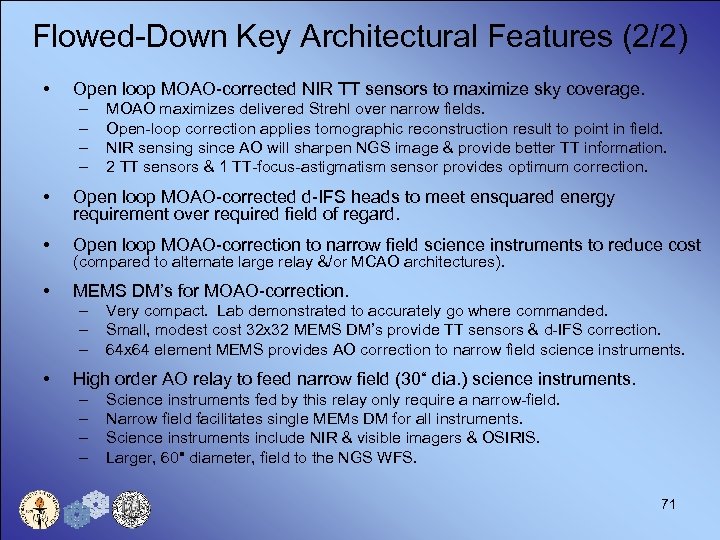 Flowed-Down Key Architectural Features (2/2)

• Open loop MOAO-corrected NIR TT sensors to maximize sky coverage.
– MOAO maximizes delivered Strehl over narrow fields.
– Open-loop correction applies tomographic reconstruction result to point in field.
– NIR sensing since AO will sharpen NGS image & provide better TT information.
– 2 TT sensors & 1 TT-focus-astigmatism sensor provides optimum correction.

• Open loop MOAO-corrected d-IFS heads to meet ensquared energy requirement over required field of regard.

• Open loop MOAO-correction to narrow field science instruments to reduce cost (compared to alternate large relay &/or MCAO architectures).

• MEMS DM's for MOAO-correction.
– Very compact. Lab demonstrated to accurately go where commanded.
– Small, modest cost 32x32 MEMS DM's provide TT sensors & d-IFS correction.
– 64x64 element MEMS provides AO correction to narrow field science instruments.

• High order AO relay to feed narrow field (30" dia.) science instruments.
– Science instruments fed by this relay only require a narrow-field.
– Narrow field facilitates single MEMs DM for all instruments.
– Science instruments include NIR & visible imagers & OSIRIS.
– Larger, 60" diameter, field to the NGS WFS.

71